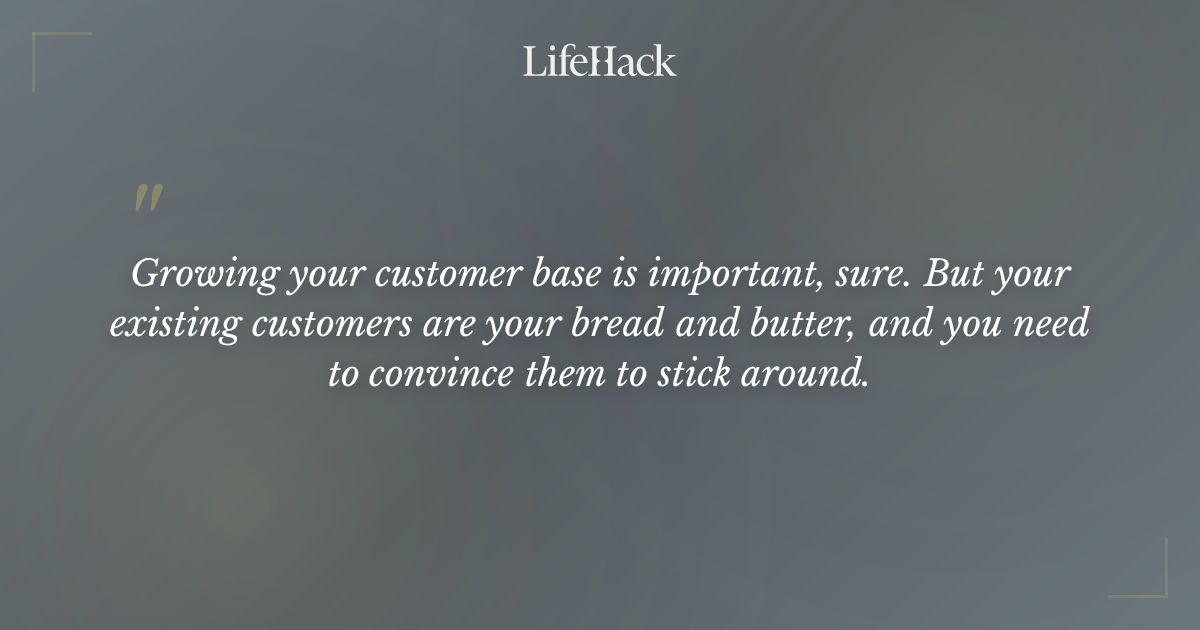 LifeHack

"

Growing your customer base is important, sure. But your existing customers are your bread and butter, and you need to convince them to stick around.